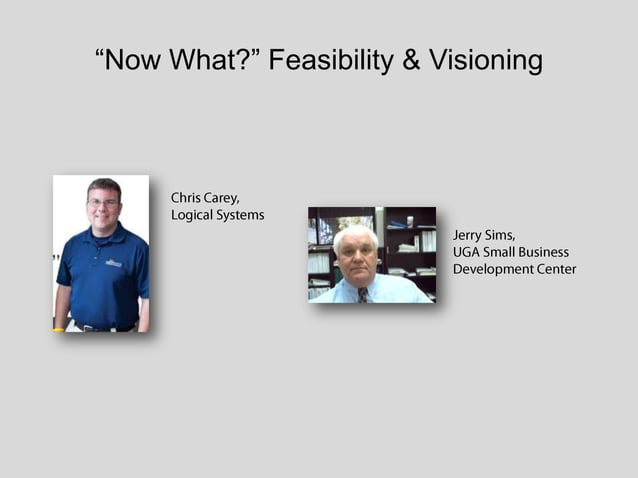 “Now What?” Feasibility & Visioning

Chris Carey,
Logical Systems

Jerry Sims,
UGA Small Business Development Center